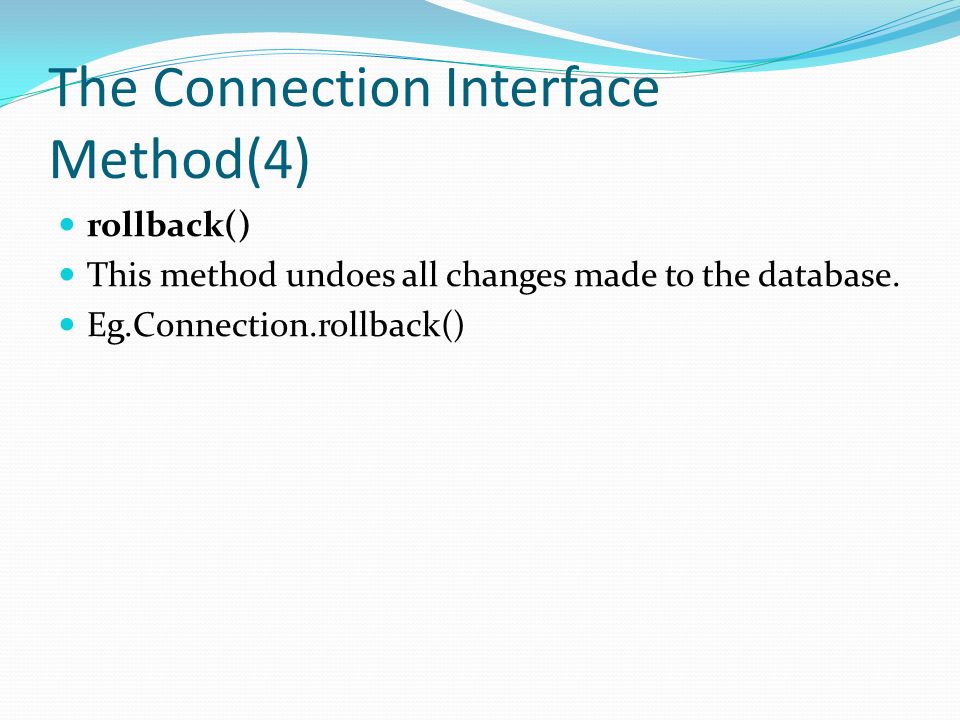 The Connection Interface Method(4)

rollback()

This method undoes all changes made to the database.

Eg.Connection.rollback()